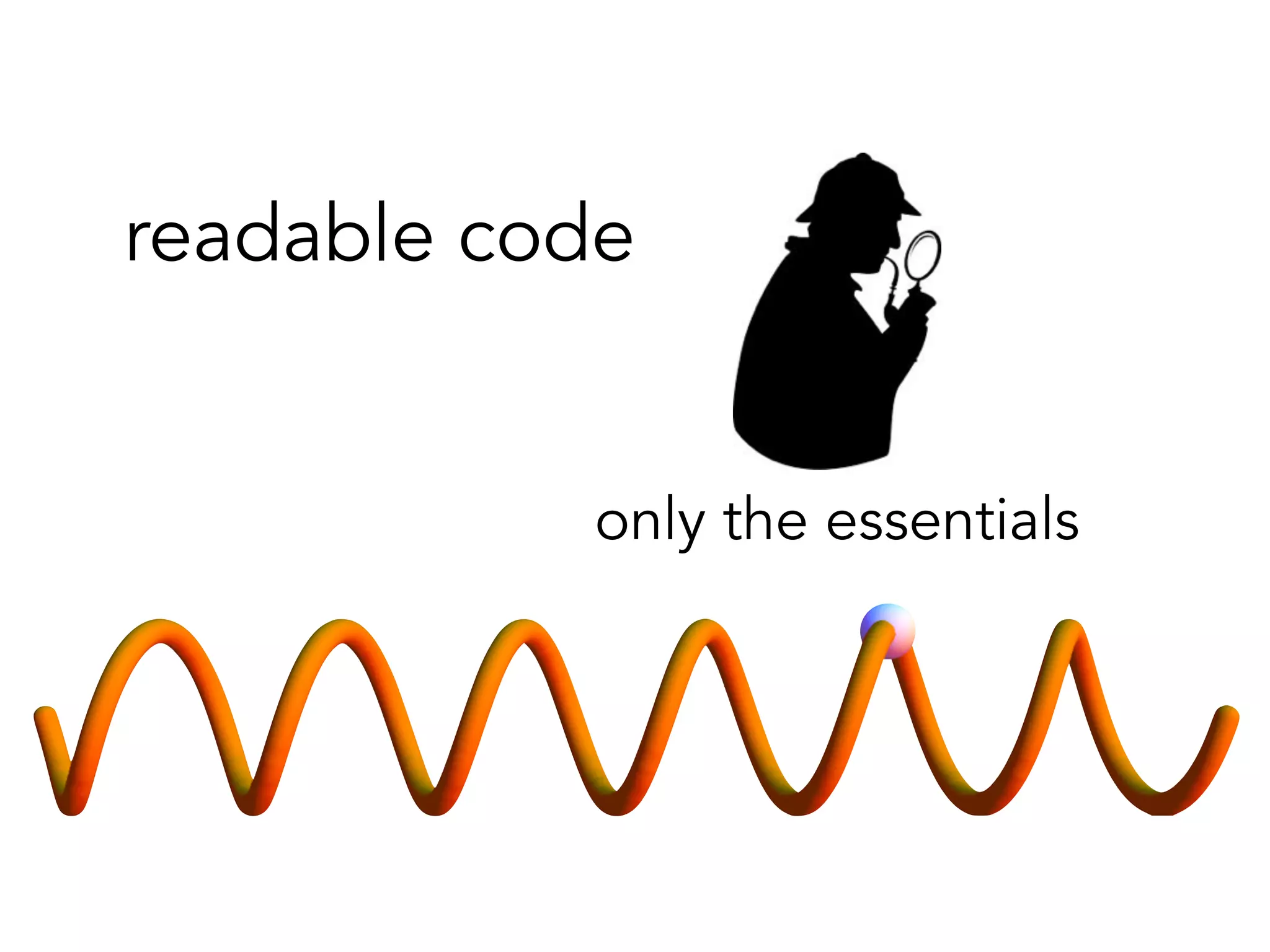 readable code

only the essentials